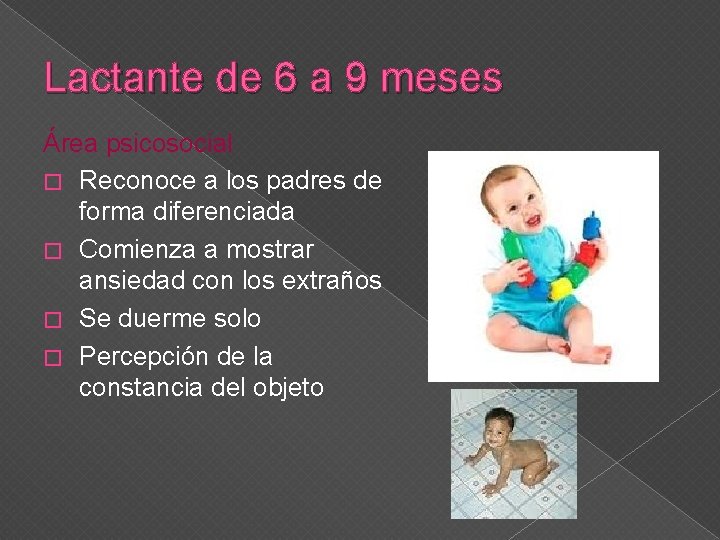 Lactante de 6 a 9 meses

Área psicosocial

□ Reconoce a los padres de forma diferenciada
□ Comienza a mostrar ansiedad con los extraños
□ Se duerme solo
□ Percepción de la constancia del objeto